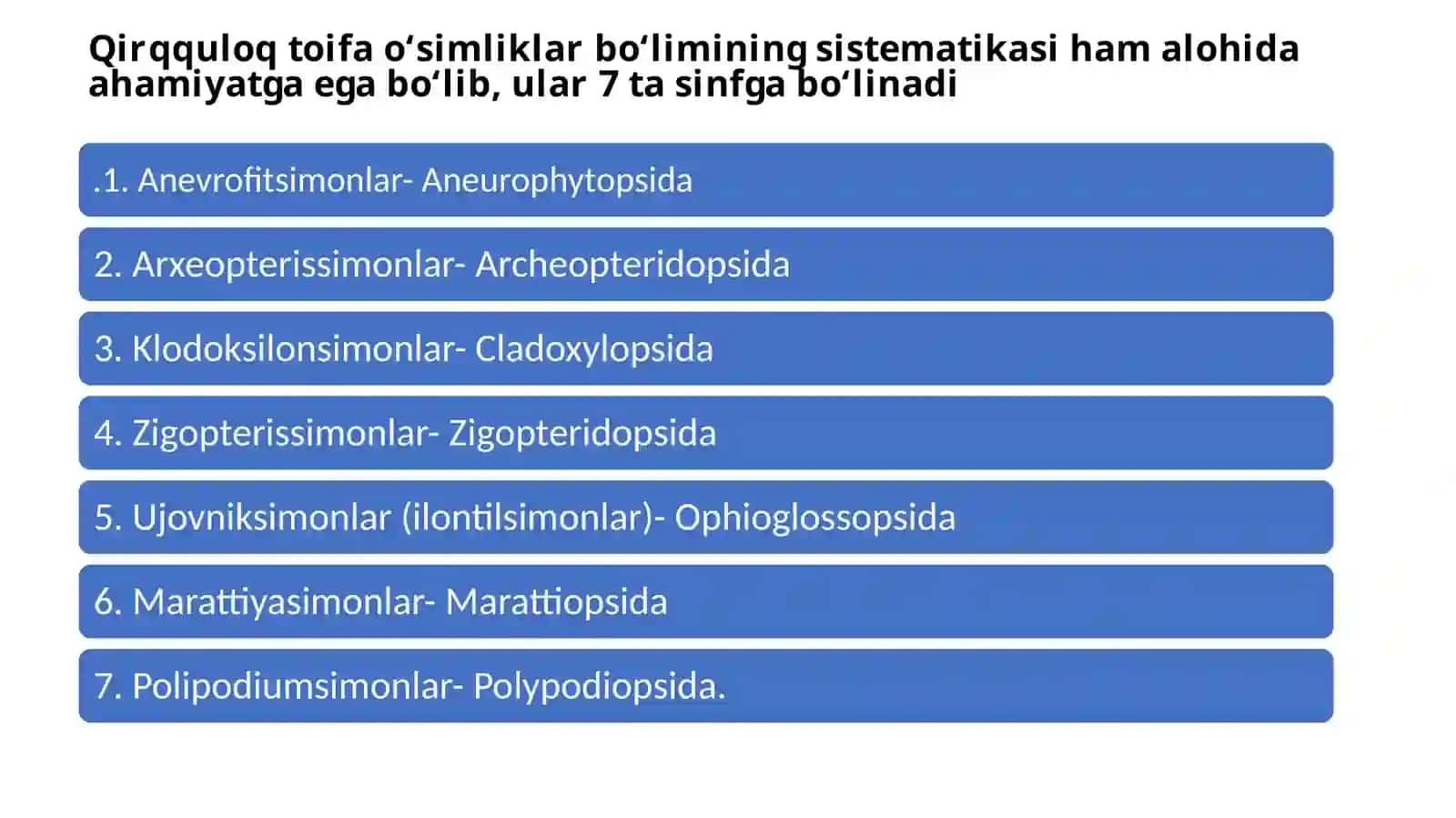 Qirqquloq toifa o‘simliklar bo‘limining sistematikasi ham alohida ahamiyatga ega bo‘lib, ular 7 ta sinfga bo‘linadi

.1. Anevrofitsimonlar- Aneurophytopsida

2. Arxeopterissimonlar- Archeopteridopsida

3. Klodoksilonsimonlar- Cladoxylopsida

4. Zigopterissimonlar- Zigopteridopsida

5. Ujovniksimonlar (ilontilsimonlar)- Ophioglossopsida

6. Marattiyasimonlar- Marattiopsida

7. Polipodiumsimonlar- Polypodiopsida.